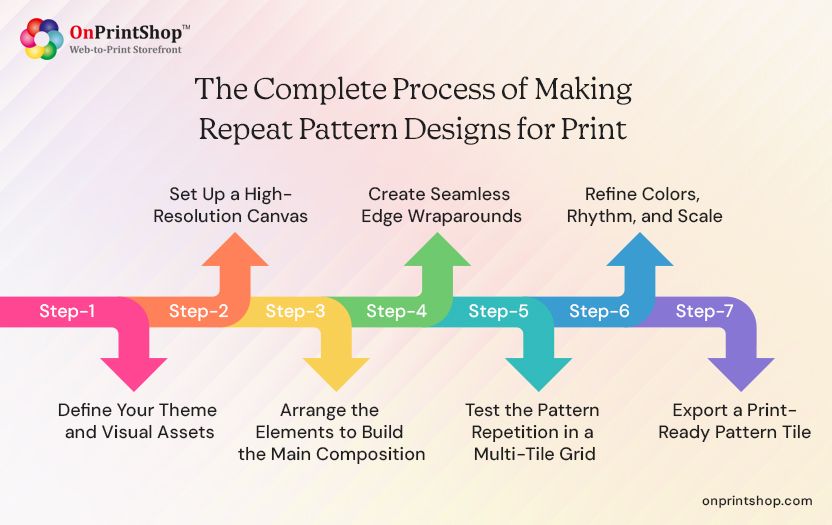 OnPrintShop™
Web-to-Print Storefront

The Complete Process of Making Repeat Pattern Designs for Print

Set Up a High-Resolution Canvas

Create Seamless Edge Wraparounds

Refine Colors, Rhythm, and Scale

Step-1 Step-2 Step-3 Step-4 Step-5 Step-6 Step-7

Define Your Theme and Visual Assets

Arrange the Elements to Build the Main Composition

Test the Pattern Repetition in a Multi-Tile Grid

Export a Print-Ready Pattern Tile

onprintshop.com